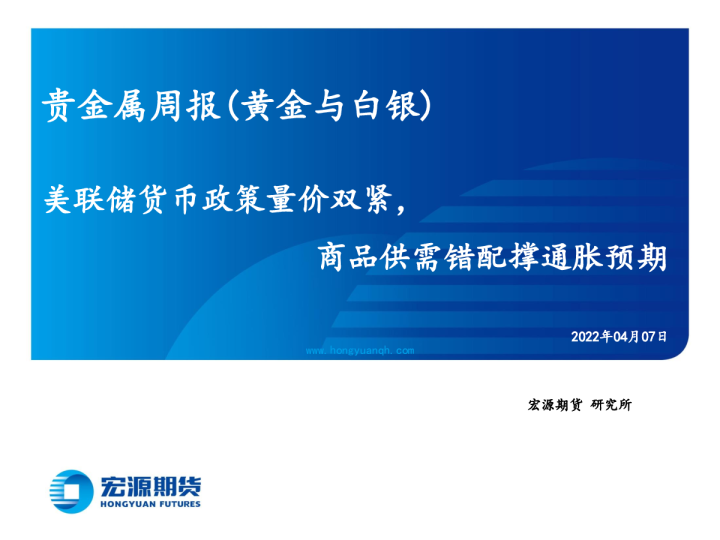 贵金属周报(黄金与白银)

美联储货币政策量价双紧,

商品供需错配撑通胀预期

2022年04月07日

www.hongyuanqh.com

宏源期货 研究所

宏源期货
HONGYUAN FUTURES